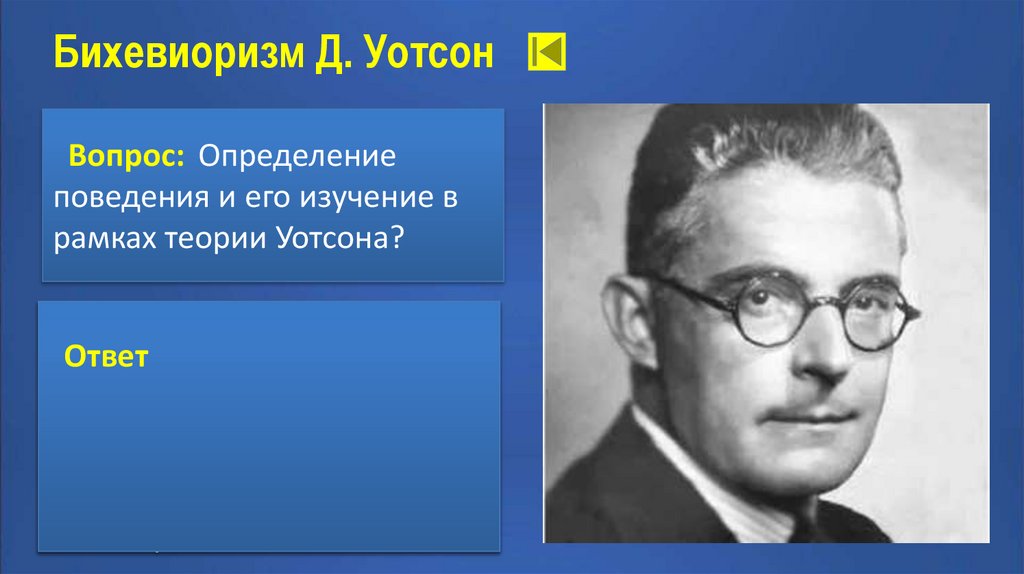 Бихевиоризм Д. Уотсон

Вопрос: Определение поведения и его изучение в рамках теории Уотсона?

Ответ